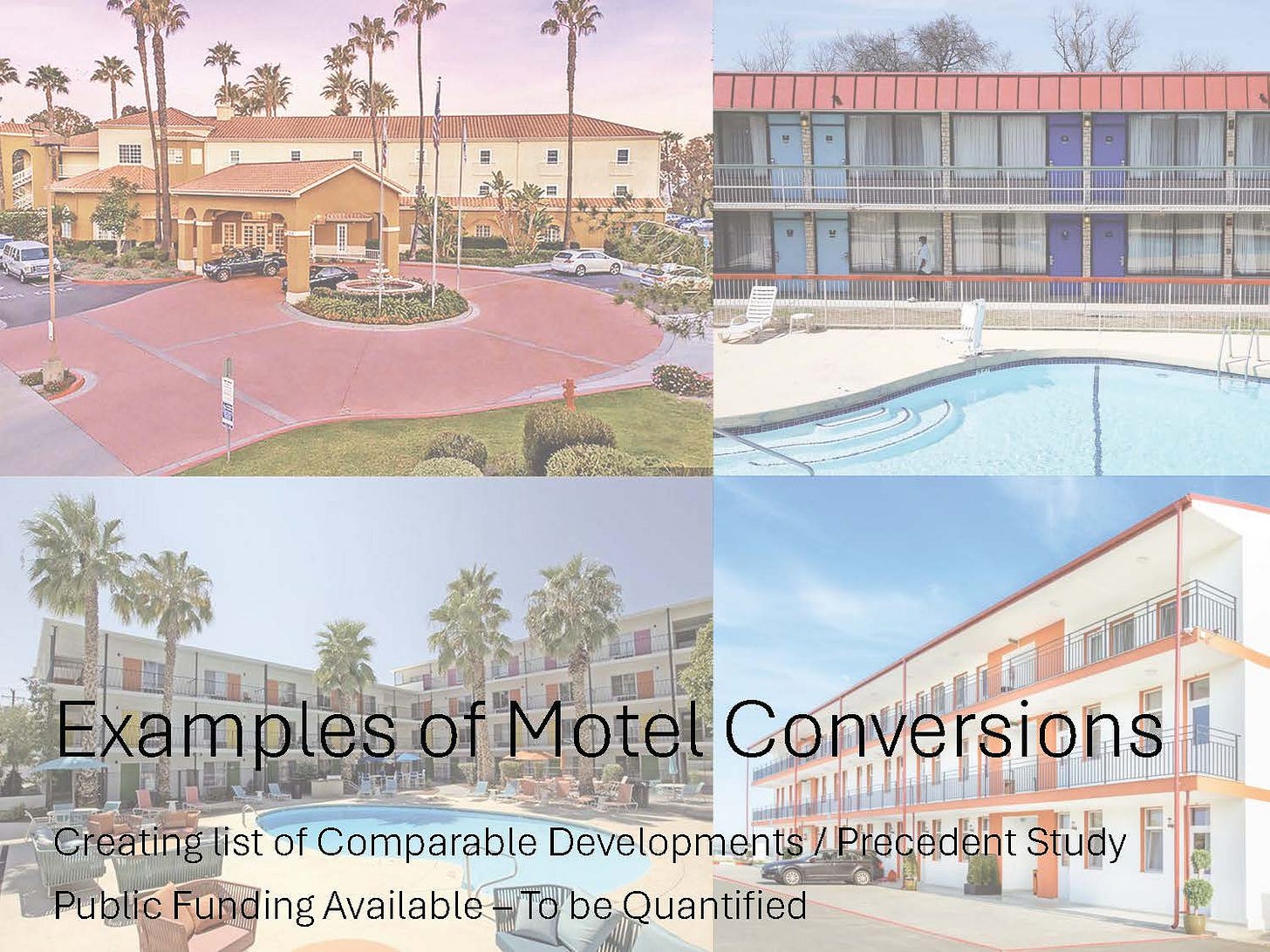 Examples of Motel Conversions

Creating list of Comparable Developments / Precedent Study

Public Funding Available – To be Quantified